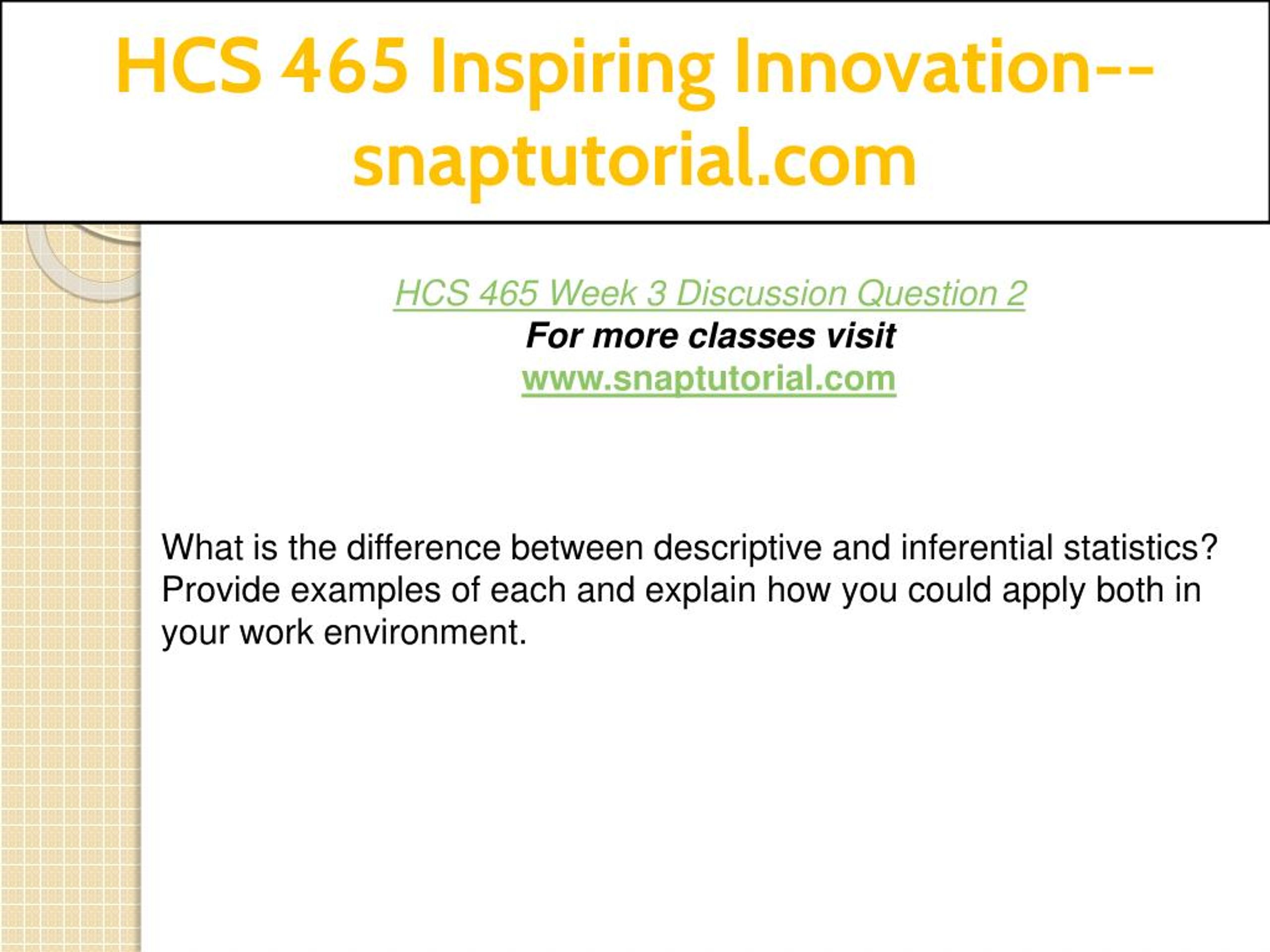 HCS 465 Inspiring Innovation--snaptutorial.com

HCS 465 Week 3 Discussion Question 2
For more classes visit
www.snaptutorial.com

What is the difference between descriptive and inferential statistics? Provide examples of each and explain how you could apply both in your work environment.